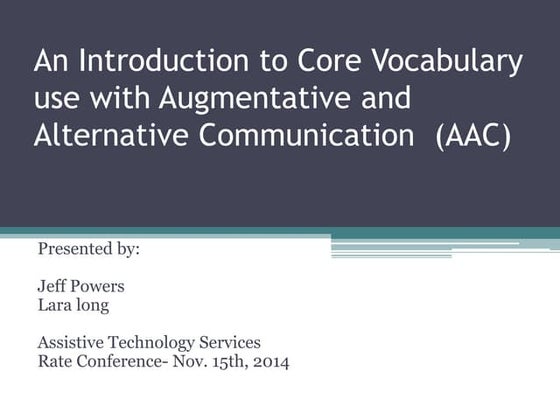 An Introduction to Core Vocabulary use with Augmentative and Alternative Communication (AAC)

Presented by:

Jeff Powers
Lara long

Assistive Technology Services
Rate Conference- Nov. 15th, 2014